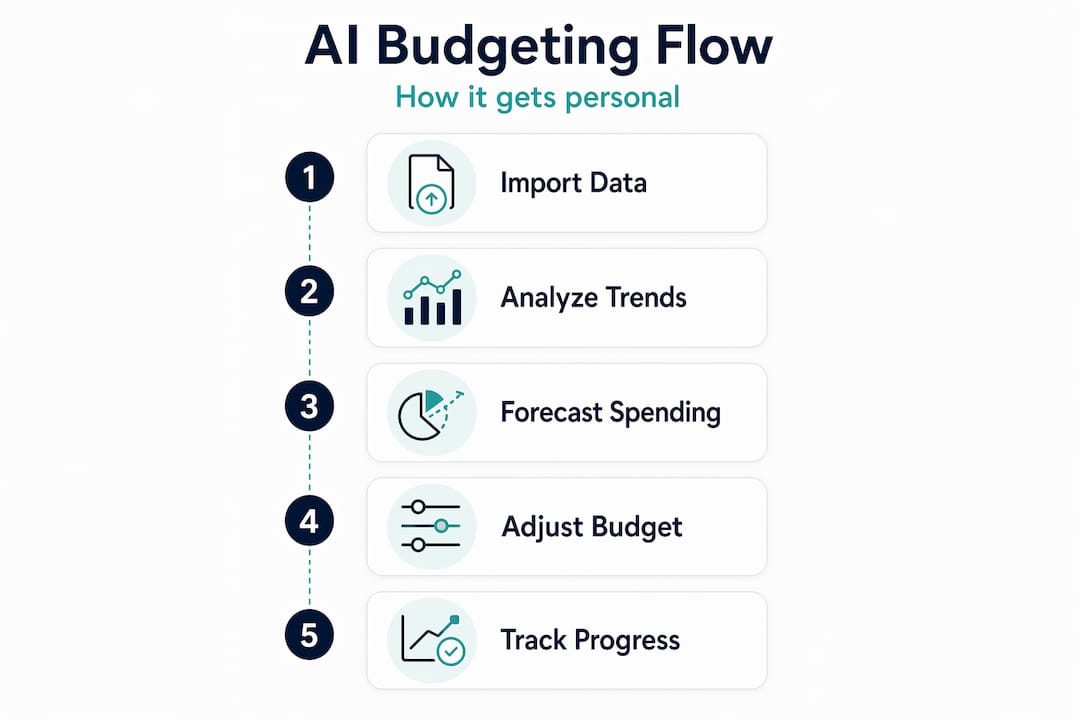 AI Budgeting Flow

How it gets personal

1 Import Data

2 Analyze Trends

3 Forecast Spending

4 Adjust Budget

5 Track Progress